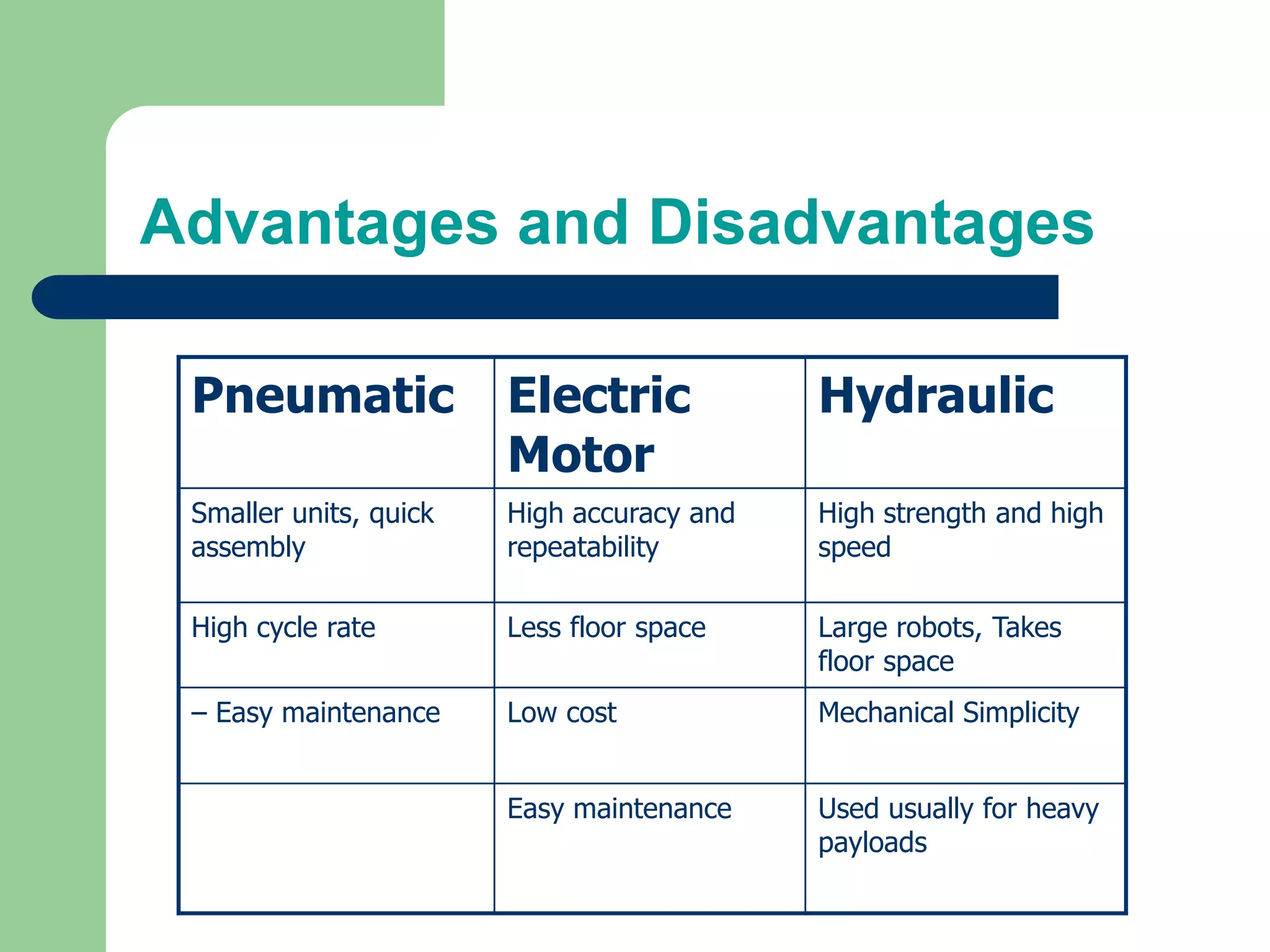 Advantages and Disadvantages

| Pneumatic | Electric Motor | Hydraulic |
|---|---|---|
| Smaller units, quick assembly | High accuracy and repeatability | High strength and high speed |
| High cycle rate | Less floor space | Large robots, Takes floor space |
| – Easy maintenance | Low cost | Mechanical Simplicity |
| | Easy maintenance | Used usually for heavy payloads |